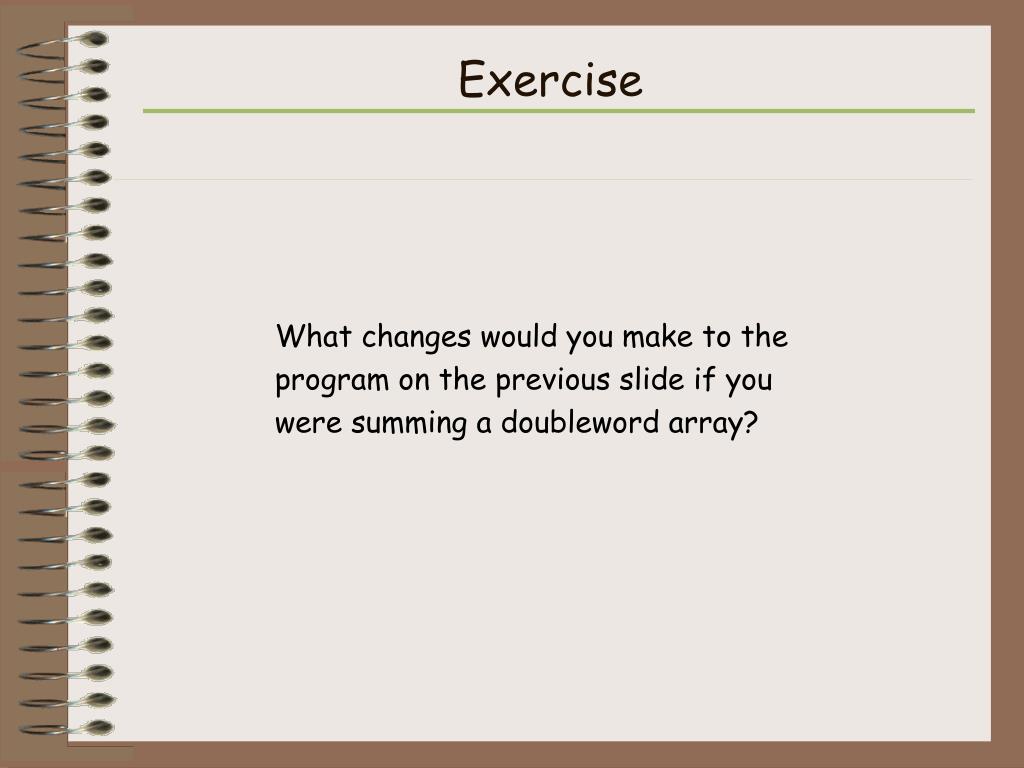 Exercise

What changes would you make to the program on the previous slide if you were summing a doubleword array?